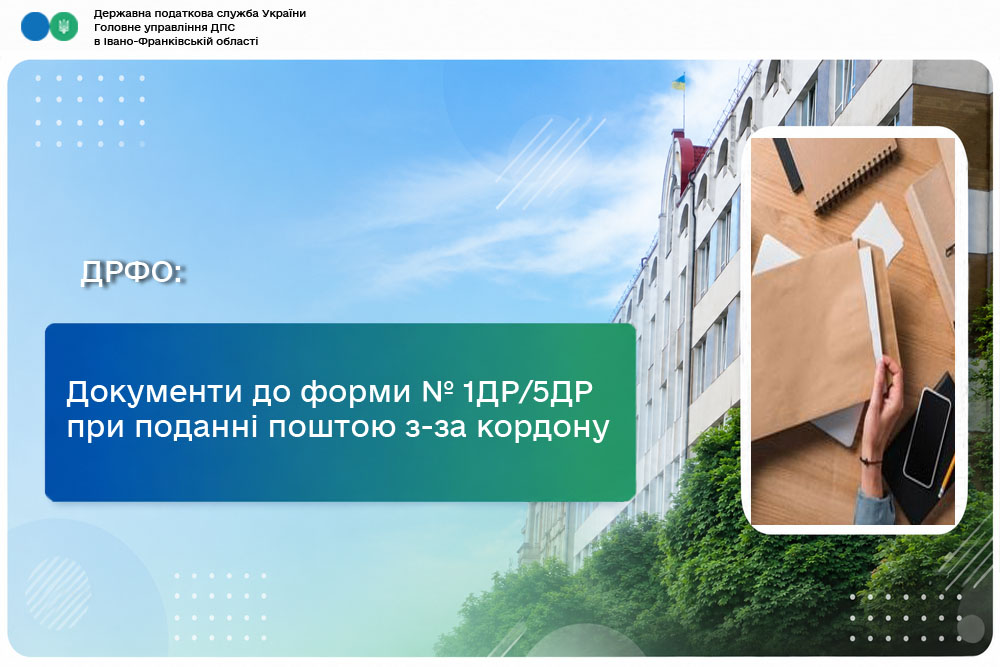 Державна податкова служба України
Головне управління ДПС
в Івано-Франківській області

ДРФО:

Документи до форми № 1ДР/5ДР при поданні поштою з-за кордону